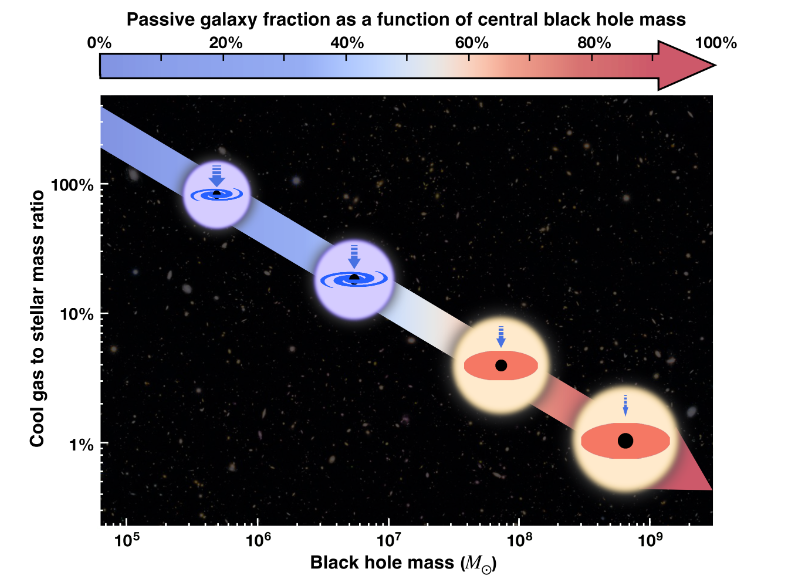 Passive galaxy fraction as a function of central black hole mass

0%
20%
40%
60%
80%
100%

Cool gas to stellar mass ratio

100%
10%
1%

$10^5$
$10^6$
$10^7$
$10^8$
$10^9$

Black hole mass ($M_\odot$)